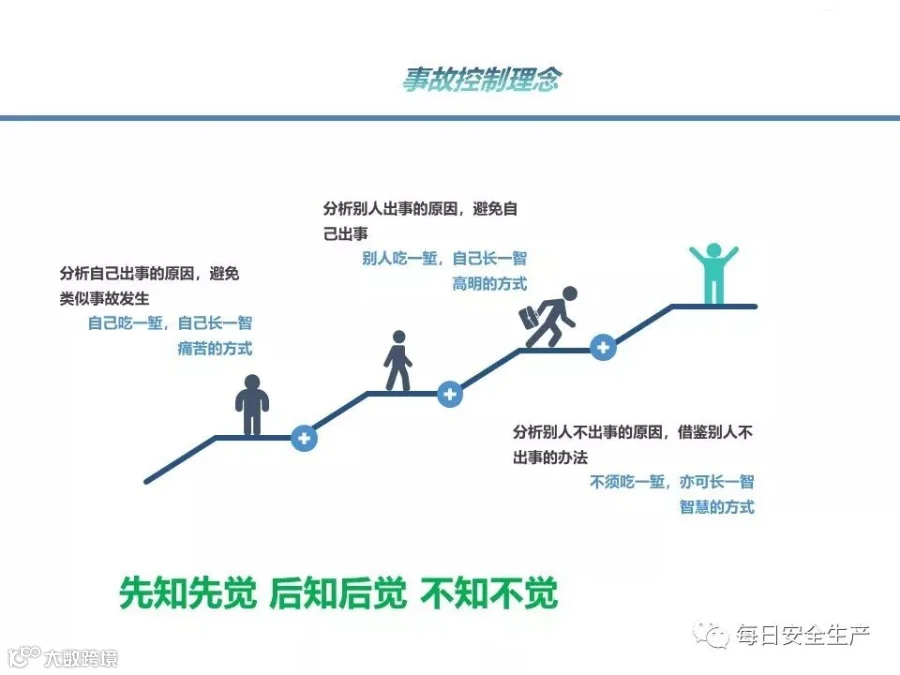 事故控制理念

分析自己出事的原因，避免类似事故发生

自己吃一堑，自己长一智
痛苦的方式

分析别人出事的原因，避免自己出事

别人吃一堑，自己长一智
高明的方式

分析别人不出事的原因，借鉴别人不出事的办法

不须吃一堑，亦可长一智
智慧的方式

先知先觉 后知后觉 不知不觉

每日安全生产

大数跨境